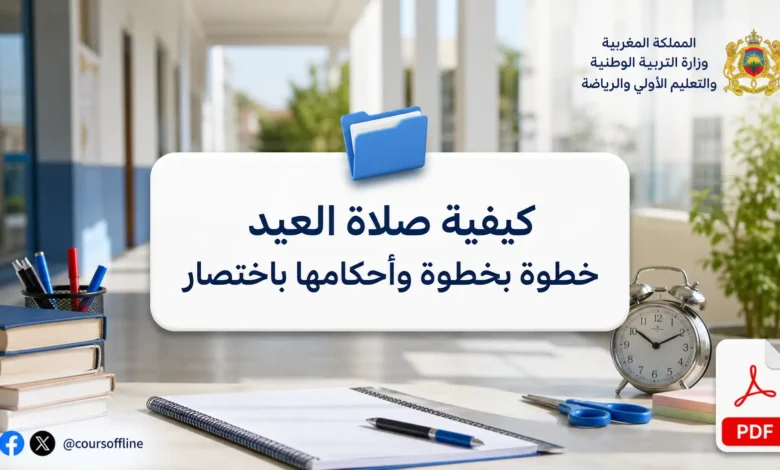 المملكة المغربية
وزارة التربية الوطنية
والتعليم الأولي والرياضة

كيفية صلاة العيد
خطوة بخطوة وأحكامها باختصار

@coursoffline

PDF